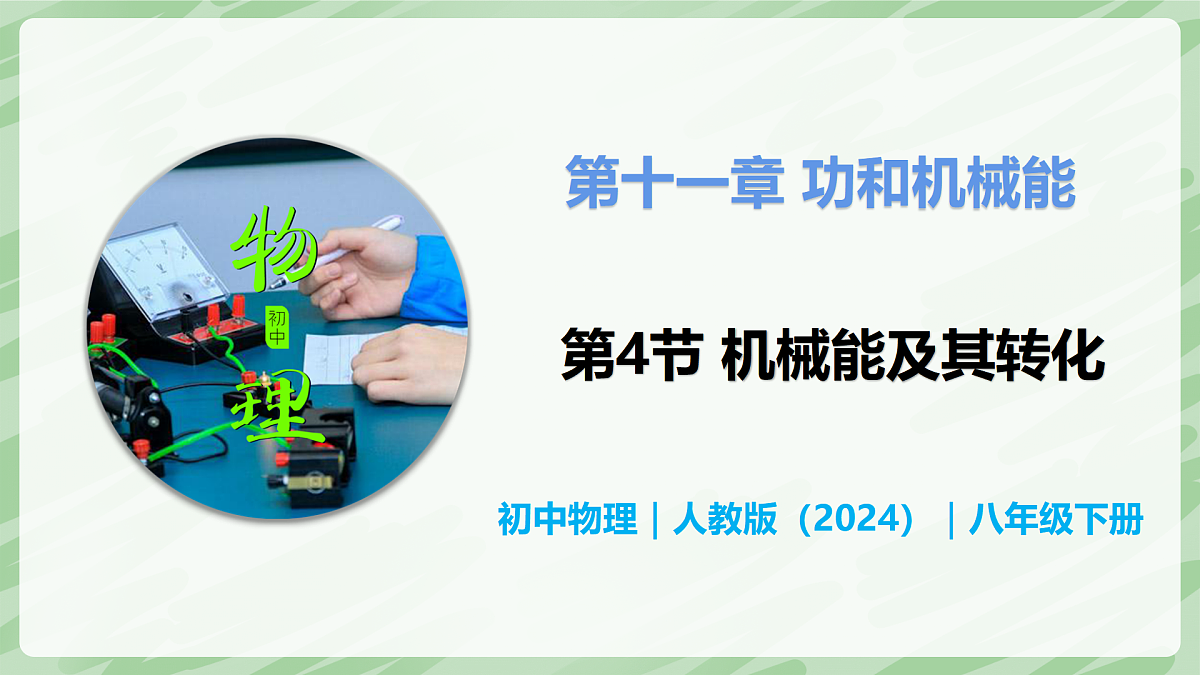 物
初中
理

第十一章 功和机械能

第4节 机械能及其转化

初中物理｜人教版（2024）｜八年级下册